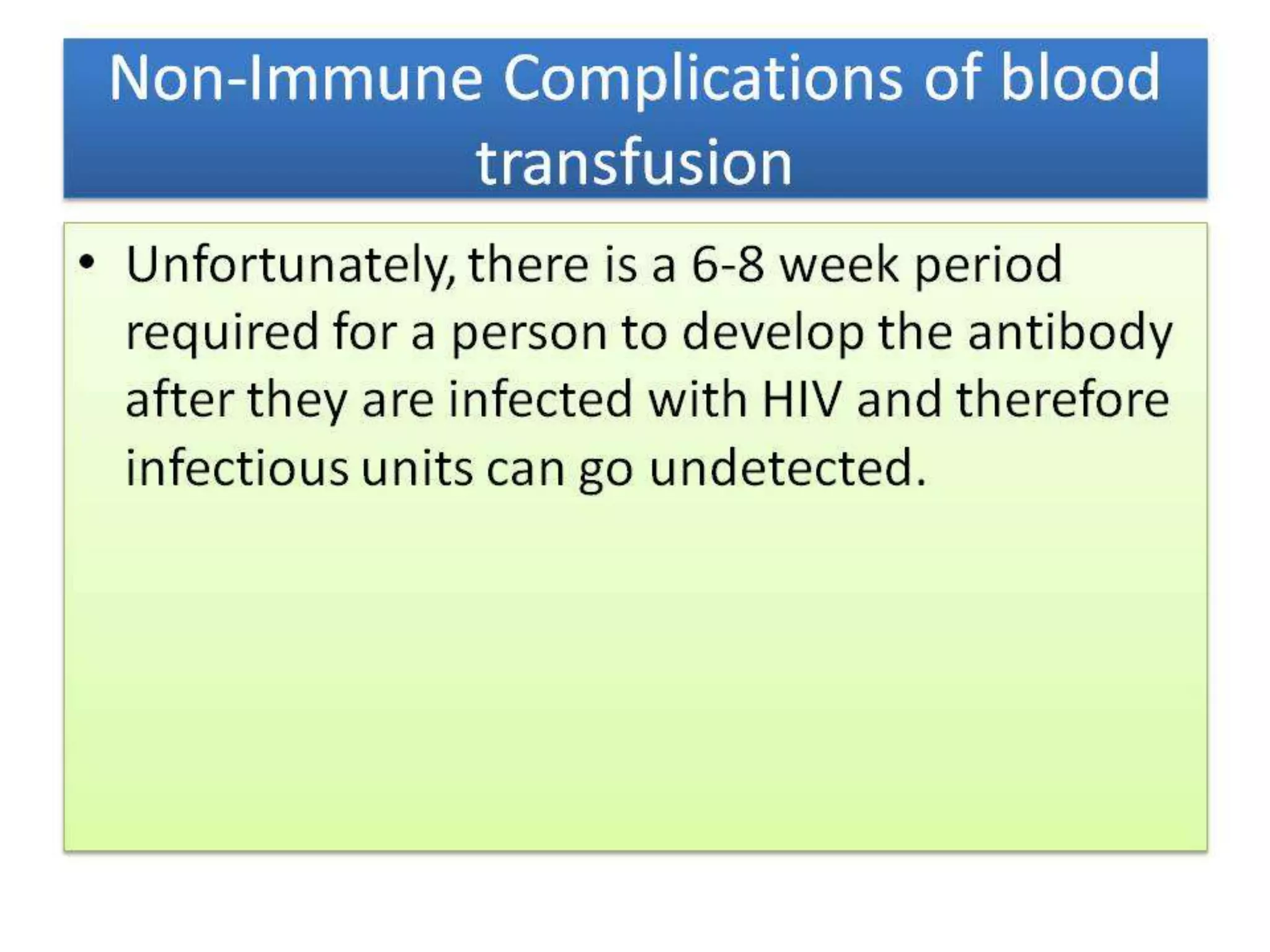 Non-Immune Complications of blood transfusion

• Unfortunately, there is a 6-8 week period required for a person to develop the antibody after they are infected with HIV and therefore infectious units can go undetected.